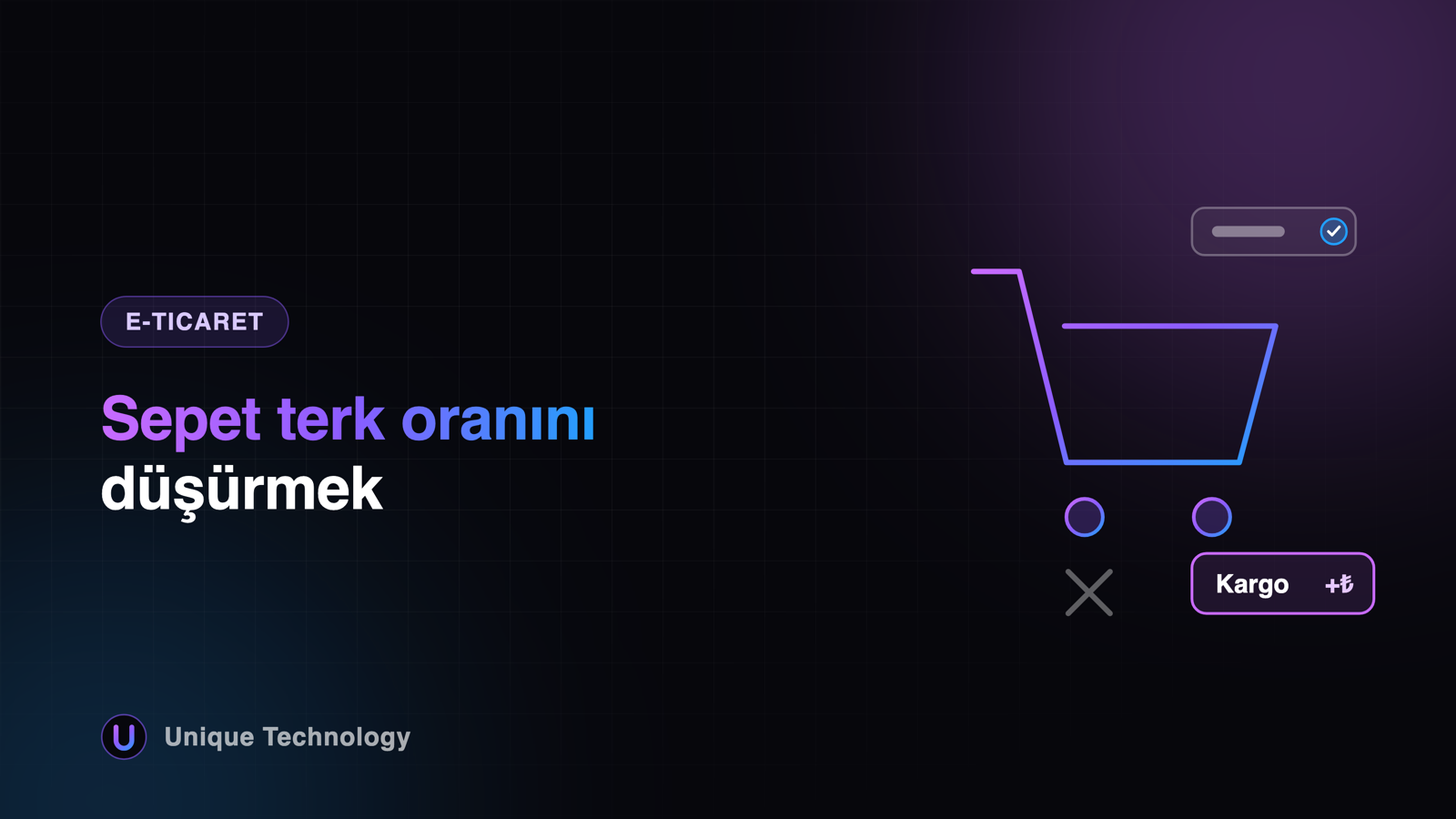 E-TICARET

Sepet terk oranını düşürmek

Kargo +₺

U Unique Technology